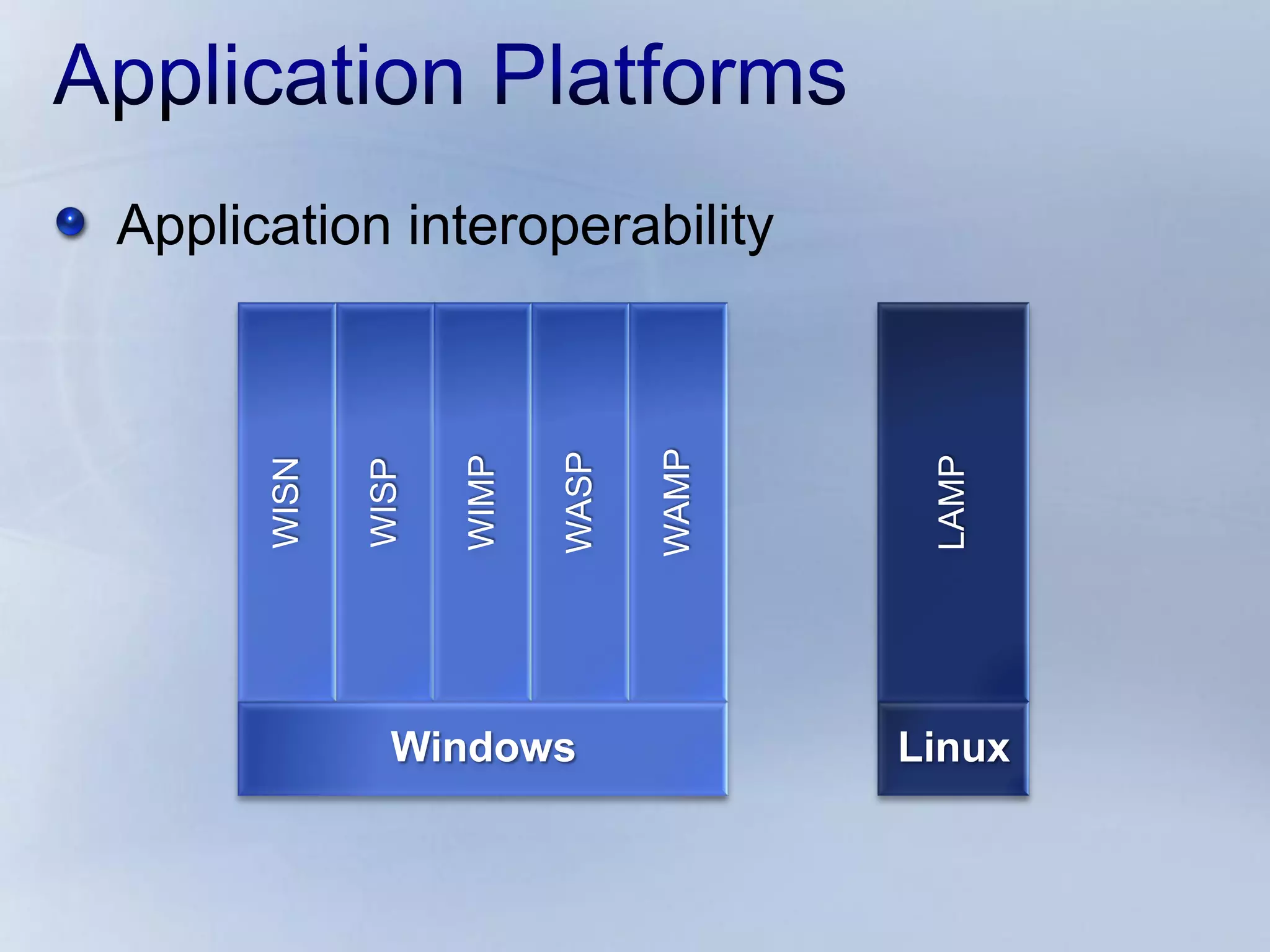 Application Platforms

Application interoperability

WISN

WISP

WIMP

WASP

WAMP

Windows

LAMP

Linux